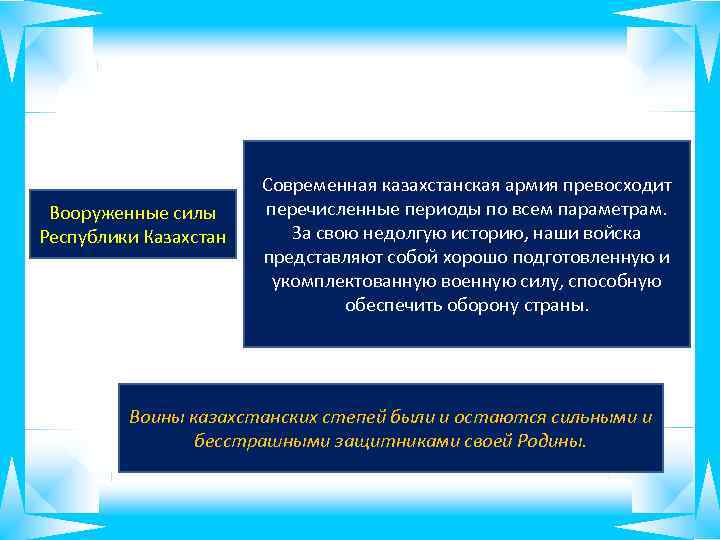 Вооруженные силы Республики Казахстан

Современная казахстанская армия превосходит перечисленные периоды по всем параметрам. За свою недолгую историю, наши войска представляют собой хорошо подготовленную и укомплектованную военную силу, способную обеспечить оборону страны.

Воины казахстанских степей были и остаются сильными и бесстрашными защитниками своей Родины.